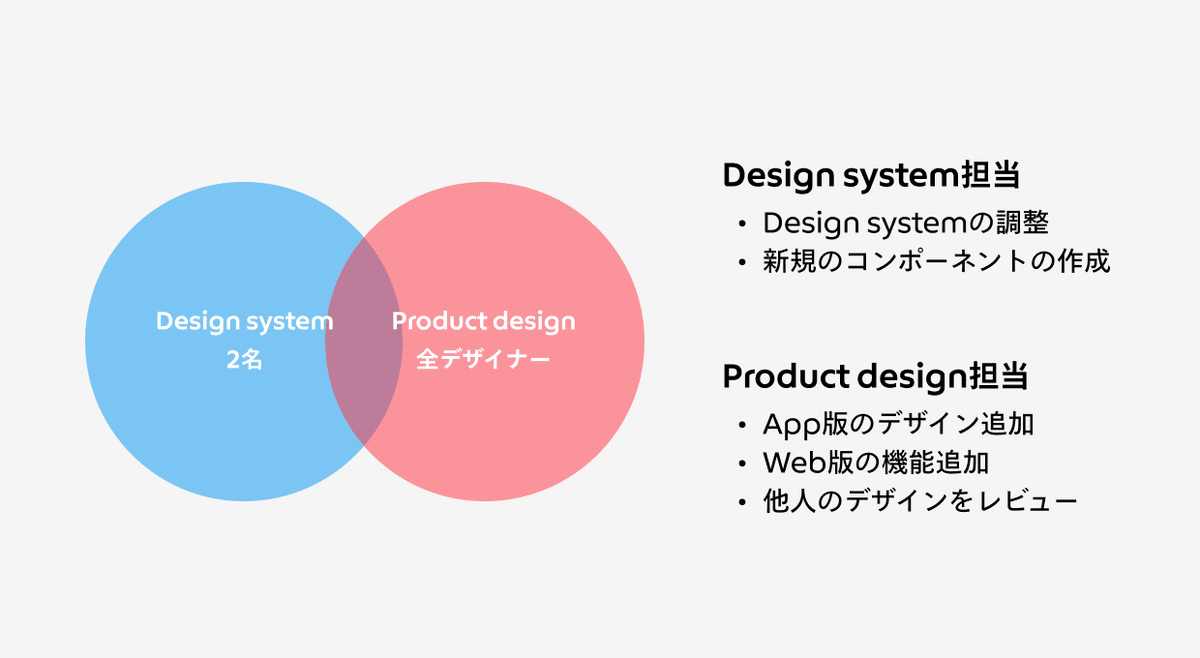 Design system
2名

Product design
全デザイナー

Design system担当

• Design systemの調整
• 新規のコンポーネントの作成

Product design担当

• App版のデザイン追加
• Web版の機能追加
• 他人のデザインをレビュー